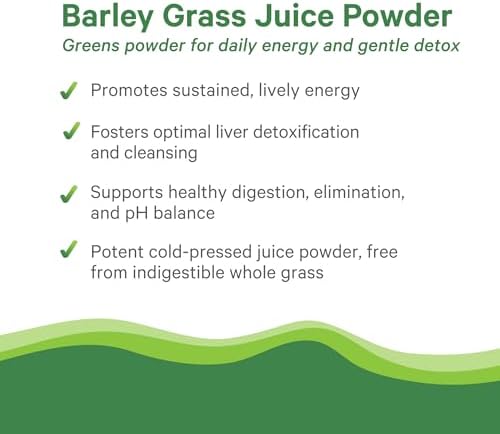 Barley Grass Juice Powder

Greens powder for daily energy and gentle detox

✓ Promotes sustained, lively energy

✓ Fosters optimal liver detoxification and cleansing

✓ Supports healthy digestion, elimination, and pH balance

✓ Potent cold-pressed juice powder, free from indigestible whole grass